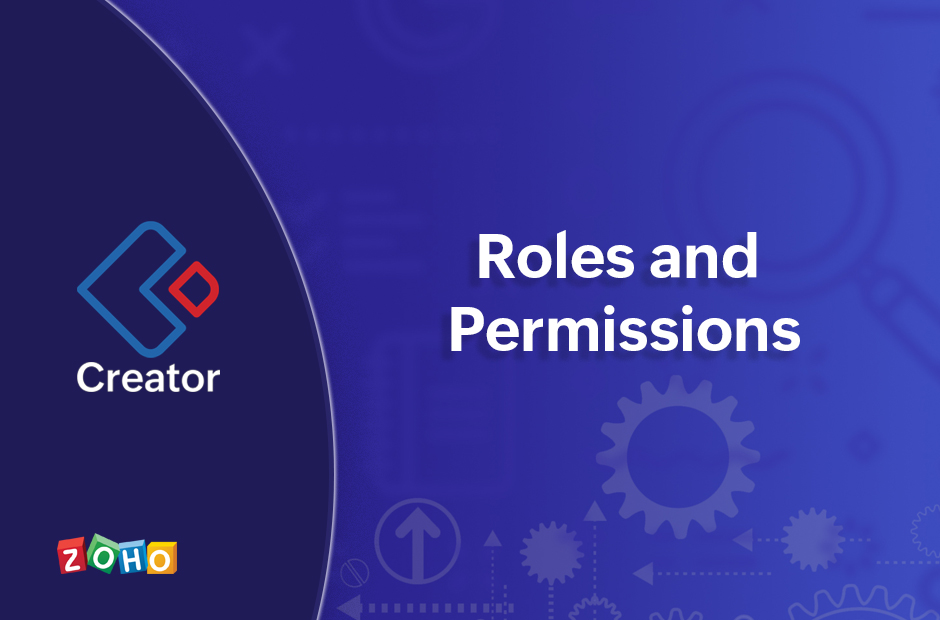 Creator

ZOHO

Roles and Permissions